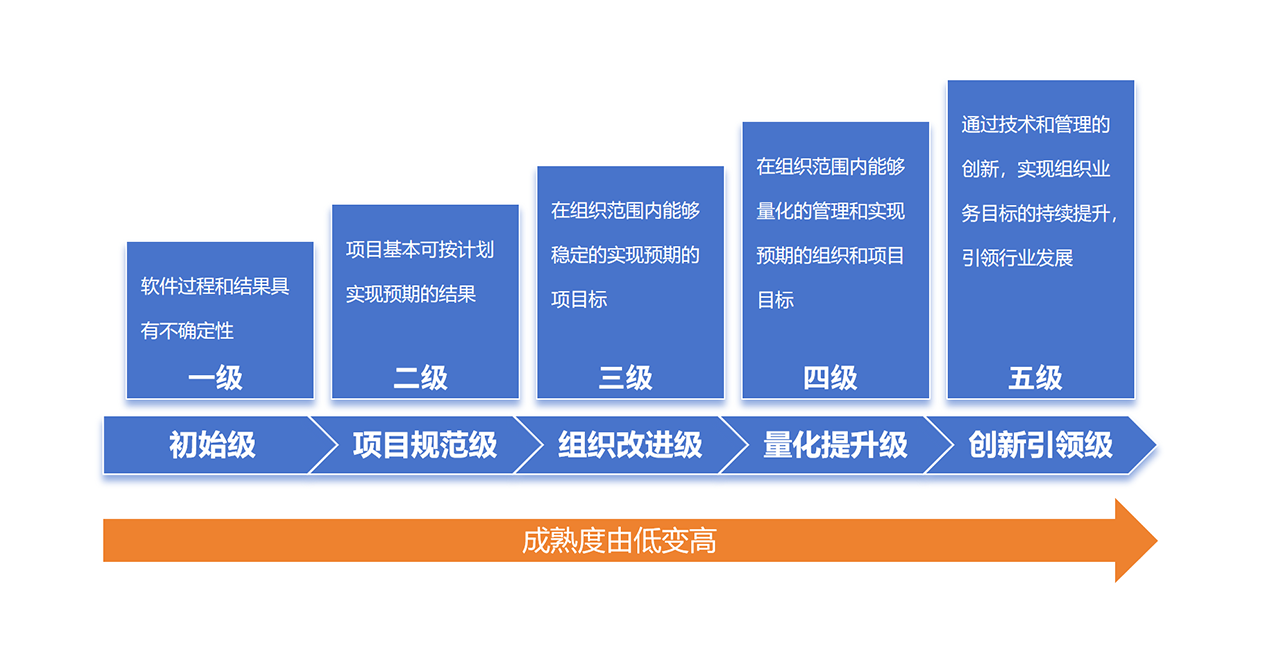 软件过程和结果具有不确定性

一级

项目基本可按计划实现预期的结果

二级

在组织范围内能够稳定的实现预期的项目标

三级

在组织范围内能够量化的管理和实现预期的组织和项目目标

四级

通过技术和管理的创新，实现组织业务目标的持续提升，引领行业发展

五级

初始级

项目规范级

组织改进级

量化提升级

创新引领级

成熟度由低变高